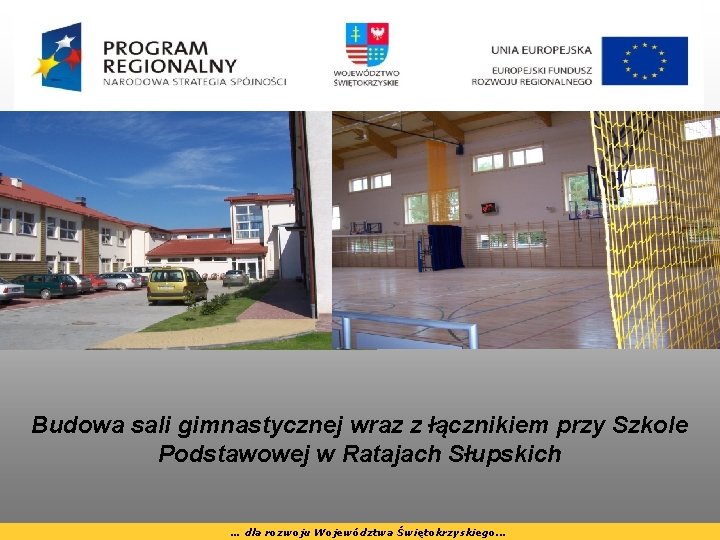 PROGRAM REGIONALNY
NARODOWA STRATEGIA SPÓJNOŚCI

WOJEWÓDZTWO ŚWIĘTOKRZYSKIE

UNIA EUROPEJSKA
EUROPEJSKI FUNDUSZ ROZWOJU REGIONALNEGO

Budowa sali gimnastycznej wraz z łącznikiem przy Szkole Podstawowej w Ratajach Słupskich

... dla rozwoju Województwa Świętokrzyskiego...